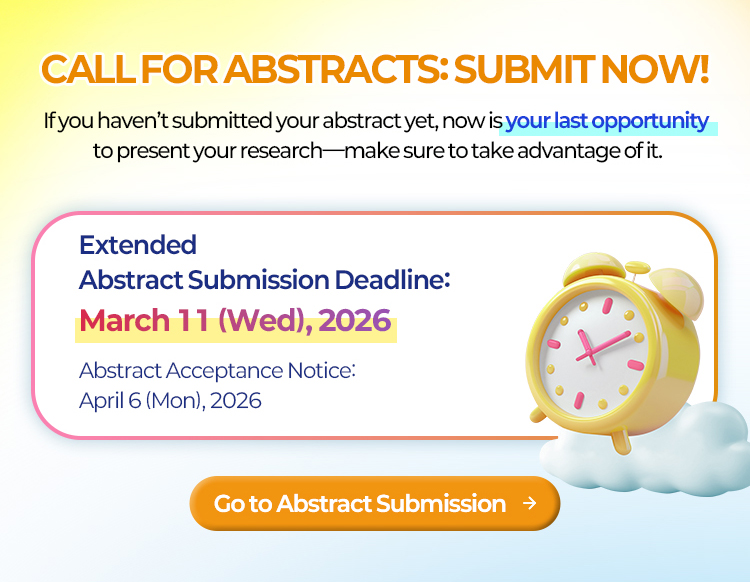 CALL FOR ABSTRACTS: SUBMIT NOW!

If you haven't submitted your abstract yet, now is your last opportunity to present your research—make sure to take advantage of it.

Extended
Abstract Submission Deadline:
March 11 (Wed), 2026

Abstract Acceptance Notice:
April 6 (Mon), 2026

Go to Abstract Submission →